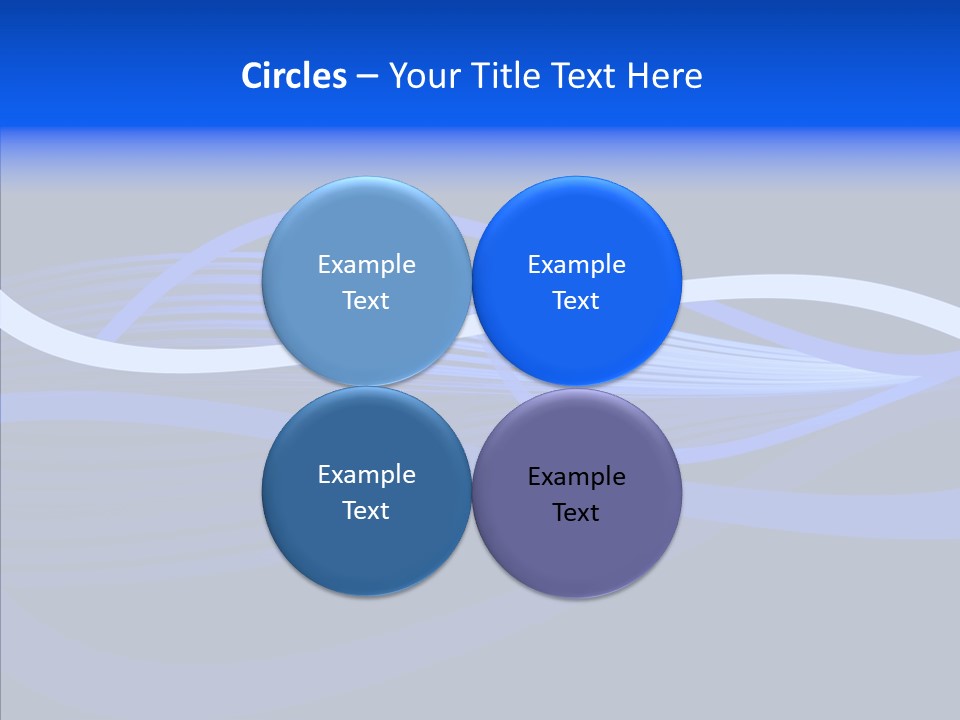 Circles – Your Title Text Here

Example Text

Example Text

Example Text

Example Text